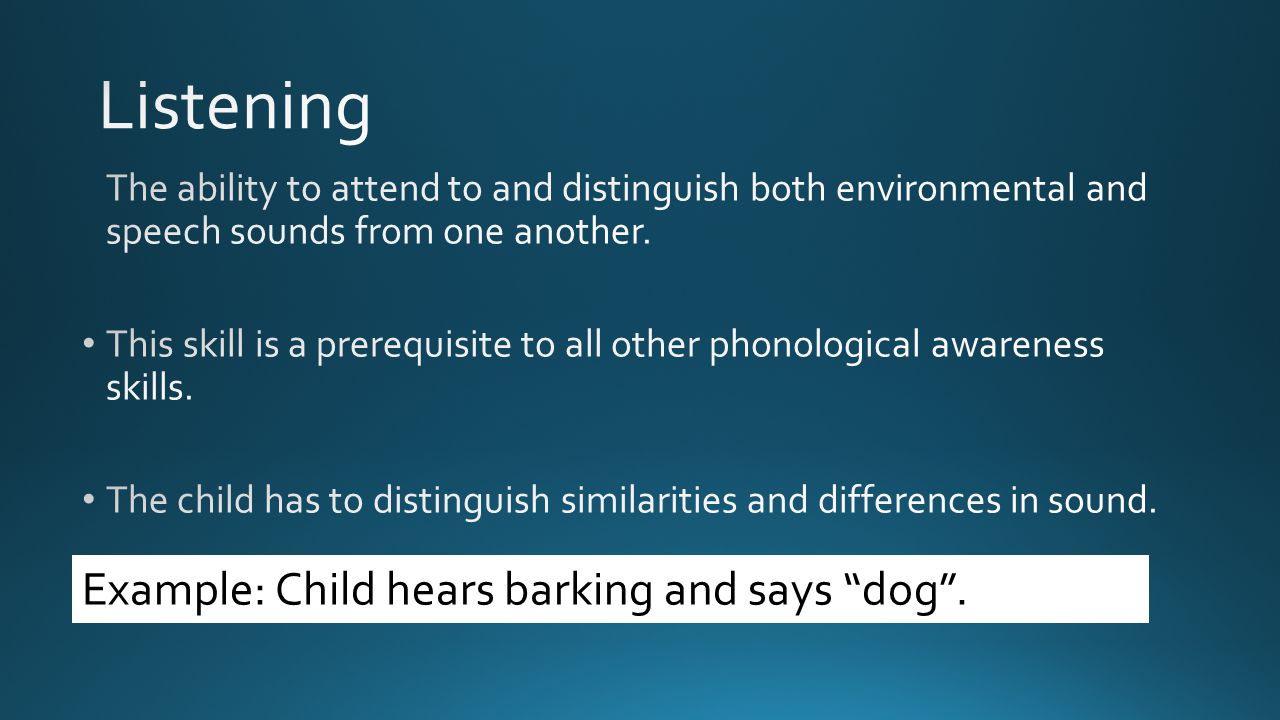 Listening

The ability to attend to and distinguish both environmental and speech sounds from one another.

• This skill is a prerequisite to all other phonological awareness skills.

• The child has to distinguish similarities and differences in sound.

Example: Child hears barking and says “dog”.